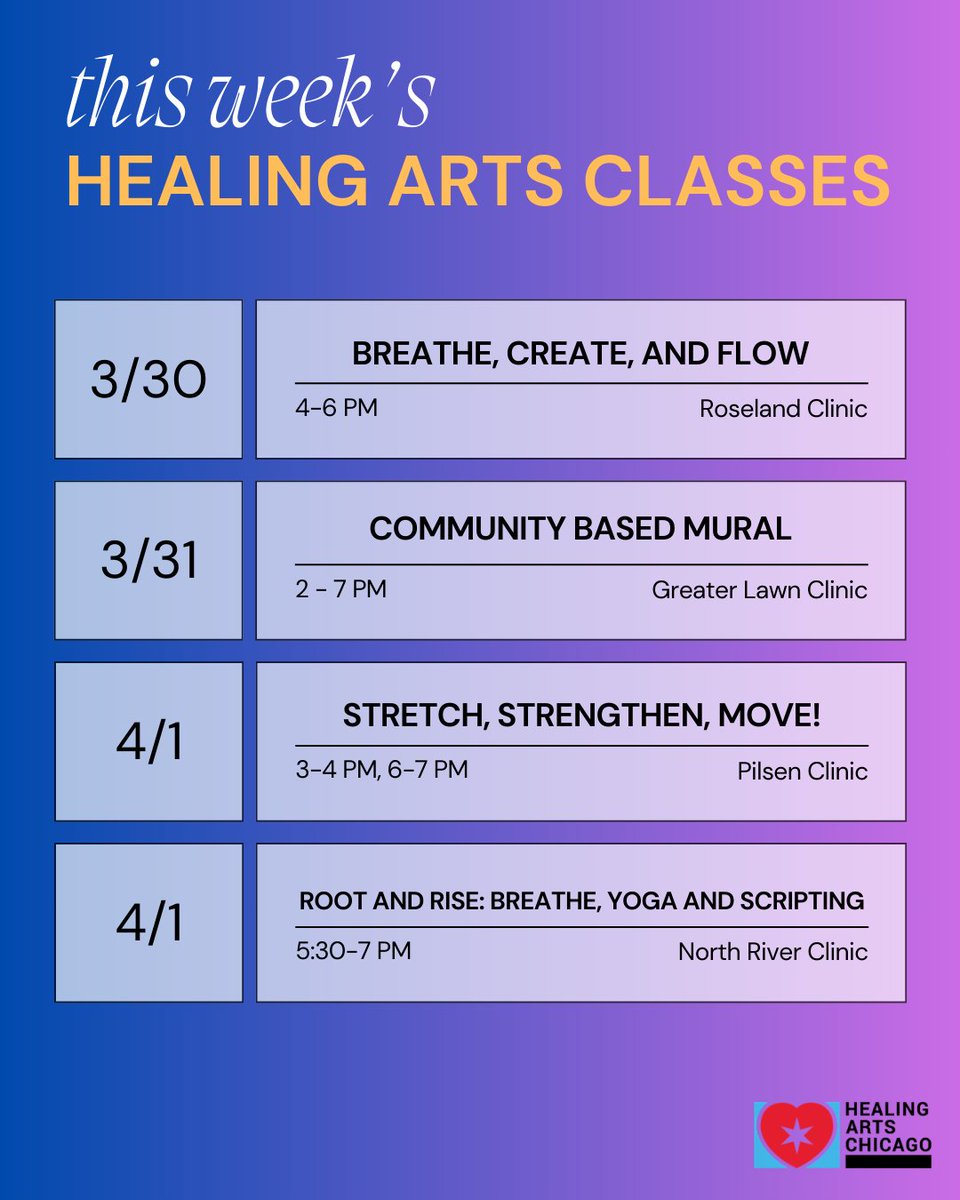 this week's
HEALING ARTS CLASSES

3/30
BREATHE, CREATE, AND FLOW
4-6 PM
Roseland Clinic

3/31
COMMUNITY BASED MURAL
2 - 7 PM
Greater Lawn Clinic

4/1
STRETCH, STRENGTHEN, MOVE!
3-4 PM, 6-7 PM
Pilsen Clinic

4/1
ROOT AND RISE: BREATHE, YOGA AND SCRIPTING
5:30-7 PM
North River Clinic

HEALING ARTS CHICAGO